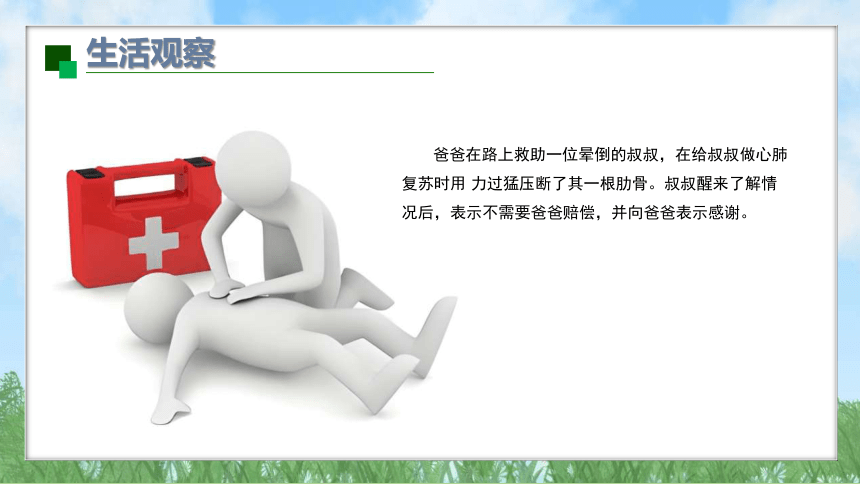 生活观察

爸爸在路上救助一位晕倒的叔叔，在给叔叔做心肺复苏时用 力过猛压断了其一根肋骨。叔叔醒来了解情况后，表示不需要爸爸赔偿，并向爸爸表示感谢。